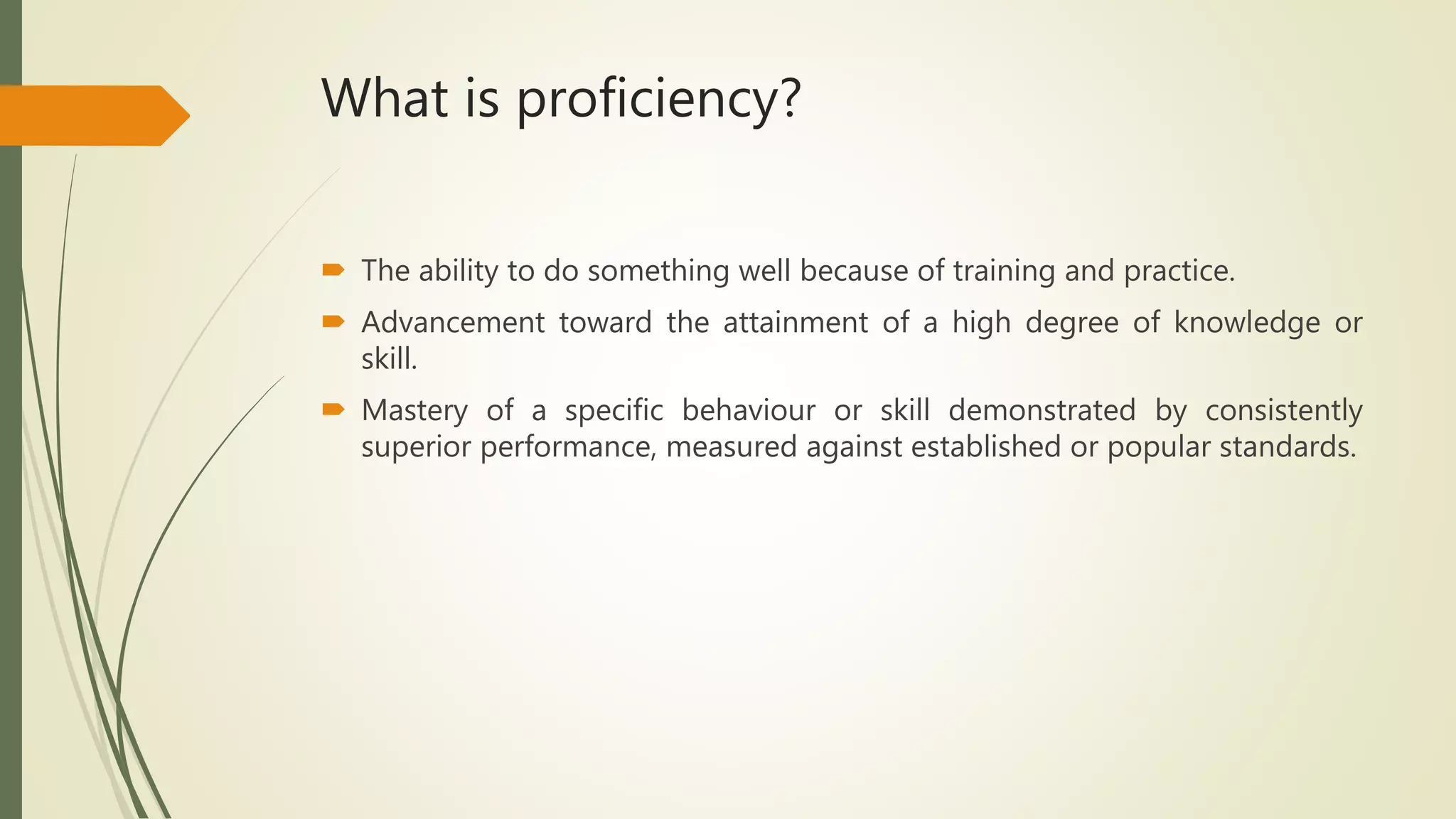 What is proficiency?

The ability to do something well because of training and practice.

Advancement toward the attainment of a high degree of knowledge or skill.

Mastery of a specific behaviour or skill demonstrated by consistently superior performance, measured against established or popular standards.